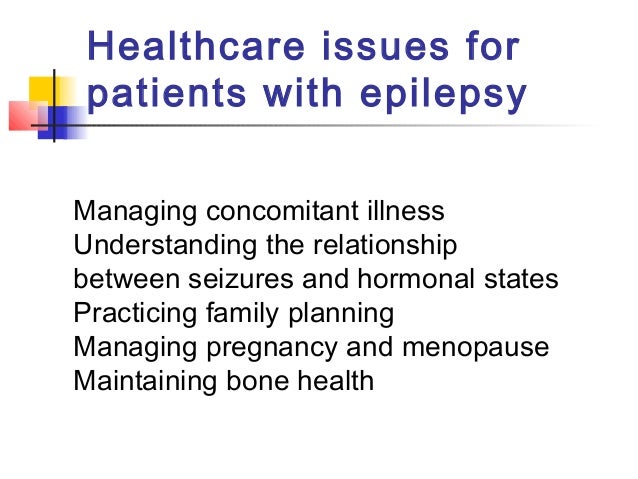 Healthcare issues for patients with epilepsy

Managing concomitant illness
Understanding the relationship between seizures and hormonal states
Practicing family planning
Managing pregnancy and menopause
Maintaining bone health